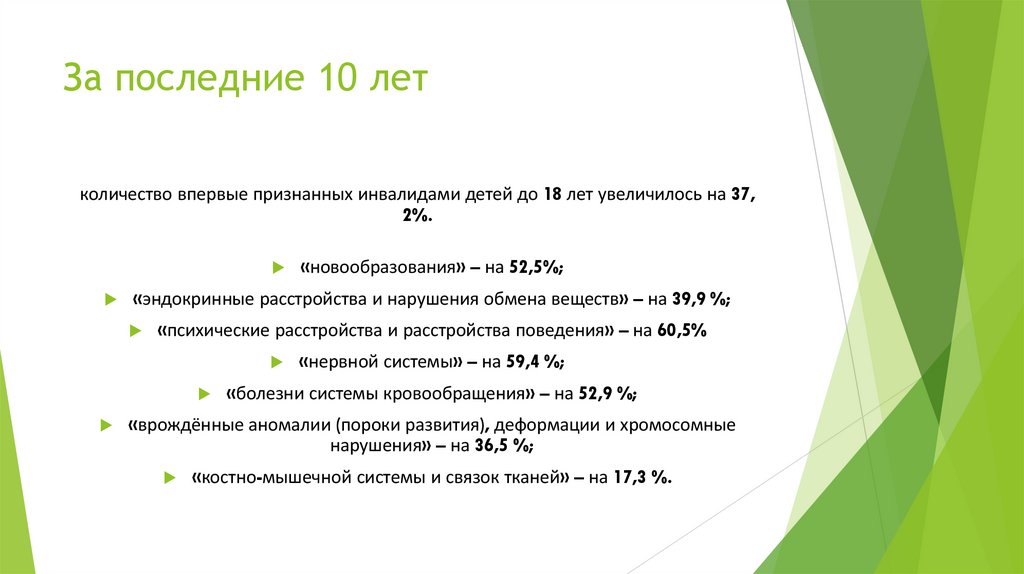 За последние 10 лет

количество впервые признанных инвалидами детей до 18 лет увеличилось на 37, 2%.

«новообразования» – на 52,5%;

«эндокринные расстройства и нарушения обмена веществ» – на 39,9 %;

«психические расстройства и расстройства поведения» – на 60,5%

«нервной системы» – на 59,4 %;

«болезни системы кровообращения» – на 52,9 %;

«врождённые аномалии (пороки развития), деформации и хромосомные нарушения» – на 36,5 %;

«костно-мышечной системы и связок тканей» – на 17,3 %.